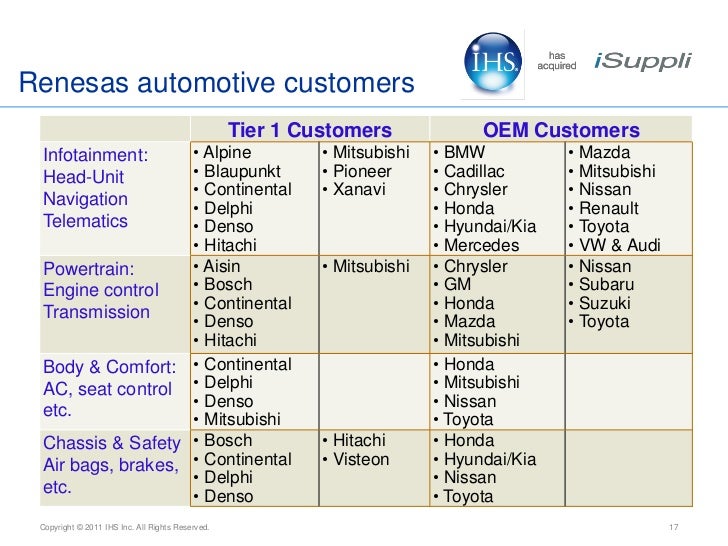 IHS has acquired iSuppli

Renesas automotive customers

| | Tier 1 Customers | | OEM Customers | |
|---|---|---|---|---|
| Infotainment: Head-Unit Navigation Telematics | • Alpine • Blaupunkt • Continental • Delphi • Denso • Hitachi | • Mitsubishi • Pioneer • Xanavi | • BMW • Cadillac • Chrysler • Honda • Hyundai/Kia • Mercedes | • Mazda • Mitsubishi • Nissan • Renault • Toyota • VW & Audi |
| Powertrain: Engine control Transmission | • Aisin • Bosch • Continental • Denso • Hitachi | • Mitsubishi | • Chrysler • GM • Honda • Mazda • Mitsubishi | • Nissan • Subaru • Suzuki • Toyota |
| Body & Comfort: AC, seat control etc. | • Continental • Delphi • Denso • Mitsubishi | | • Honda • Mitsubishi • Nissan • Toyota | |
| Chassis & Safety Air bags, brakes, etc. | • Bosch • Continental • Delphi • Denso | • Hitachi • Visteon | • Honda • Hyundai/Kia • Nissan • Toyota | |

Copyright © 2011 IHS Inc. All Rights Reserved.

17